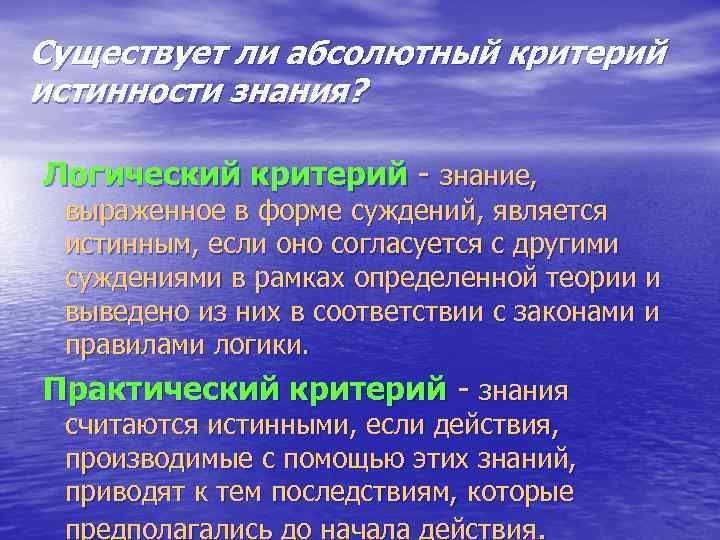 Существует ли абсолютный критерий истинности знания?

Логический критерий - знание, выраженное в форме суждений, является истинным, если оно согласуется с другими суждениями в рамках определенной теории и выведено из них в соответствии с законами и правилами логики.

Практический критерий - знания считаются истинными, если действия, производимые с помощью этих знаний, приводят к тем последствиям, которые предполагались до начала действия.